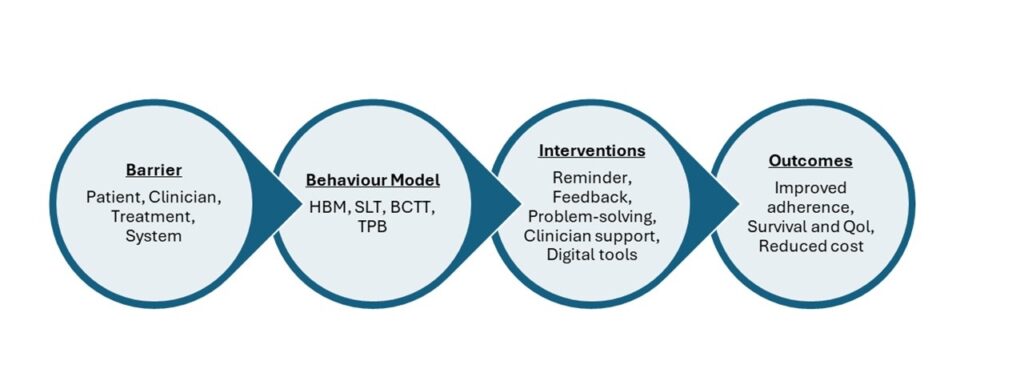 Barrier

Patient, Clinician, Treatment, System

Behaviour Model

HBM, SLT, BCTT, TPB

Interventions

Reminder, Feedback, Problem-solving, Clinician support, Digital tools

Outcomes

Improved adherence, Survival and Qol, Reduced cost